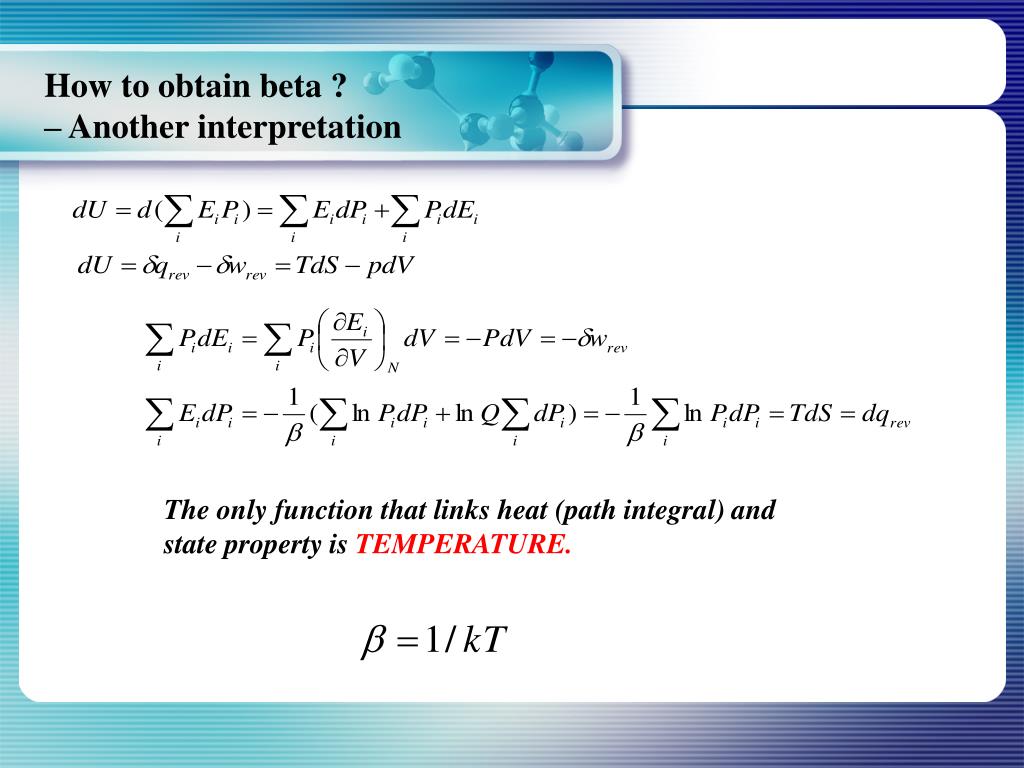 How to obtain beta ?
– Another interpretation

$dU = d(\sum_i E_i P_i) = \sum_i E_i dP_i + \sum_i P_i dE_i$

$dU = \delta q_{rev} - \delta w_{rev} = TdS - pdV$

$\sum_i P_i dE_i = \sum_i P_i \left(\frac{\partial E_i}{\partial V}\right)_N dV = -PdV = -\delta w_{rev}$

$\sum_i E_i dP_i = -\frac{1}{\beta}(\sum_i \ln P_i dP_i + \ln Q \sum_i dP_i) = -\frac{1}{\beta}\sum_i \ln P_i dP_i = TdS = dq_{rev}$

The only function that links heat (path integral) and state property is TEMPERATURE.

$\beta = 1/kT$